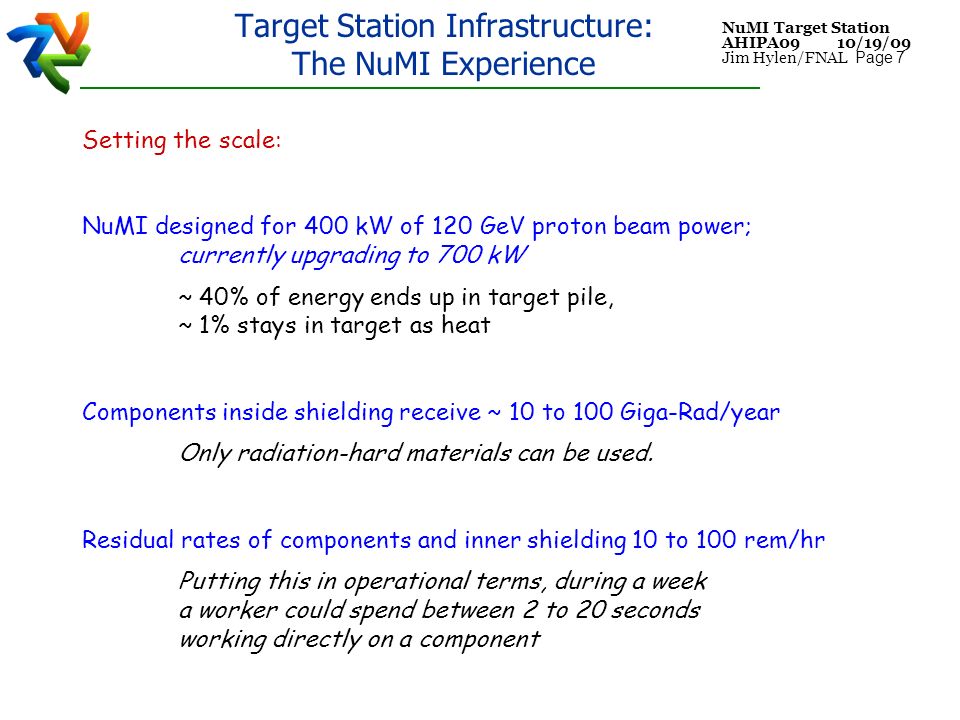 Target Station Infrastructure: The NuMI Experience

NuMI Target Station
AHIPA09 10/19/09
Jim Hylen/FNAL Page 7

Setting the scale:

NuMI designed for 400 kW of 120 GeV proton beam power;
currently upgrading to 700 kW

~ 40% of energy ends up in target pile,
~ 1% stays in target as heat

Components inside shielding receive ~ 10 to 100 Giga-Rad/year

Only radiation-hard materials can be used.

Residual rates of components and inner shielding 10 to 100 rem/hr

Putting this in operational terms, during a week a worker could spend between 2 to 20 seconds working directly on a component